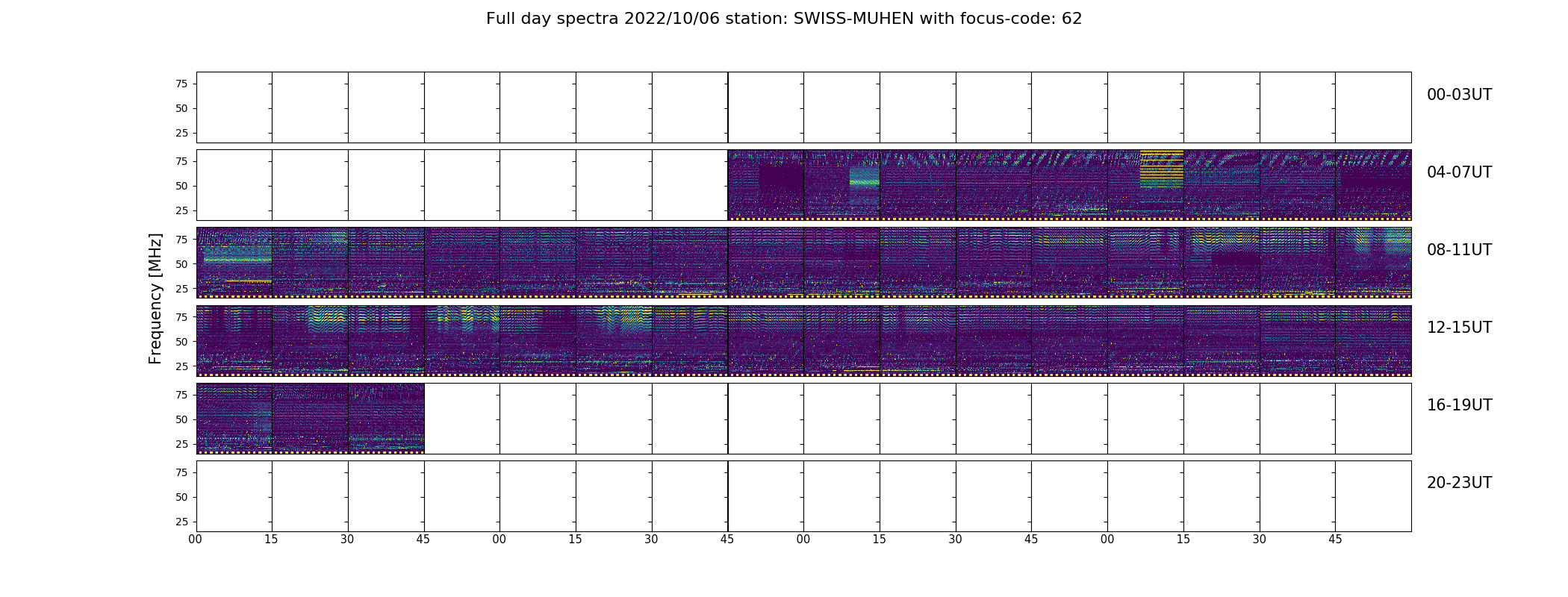 Full day spectra 2022/10/06 station: SWISS-MUHEN with focus-code: 62

Frequency [MHz]

75
50
25
00-03UT

75
50
25
04-07UT

75
50
25
08-11UT

75
50
25
12-15UT

75
50
25
16-19UT

75
50
25
20-23UT

00 15 30 45 00 15 30 45 00 15 30 45 00 15 30 45